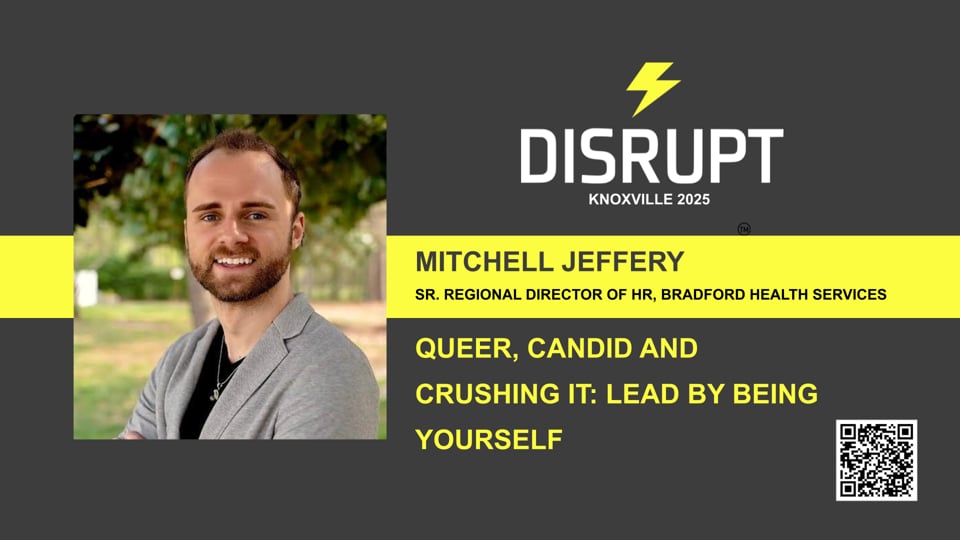 DISRUPT
KNOXVILLE 2025
™

MITCHELL JEFFERY
SR. REGIONAL DIRECTOR OF HR, BRADFORD HEALTH SERVICES

QUEER, CANDID AND CRUSHING IT: LEAD BY BEING YOURSELF